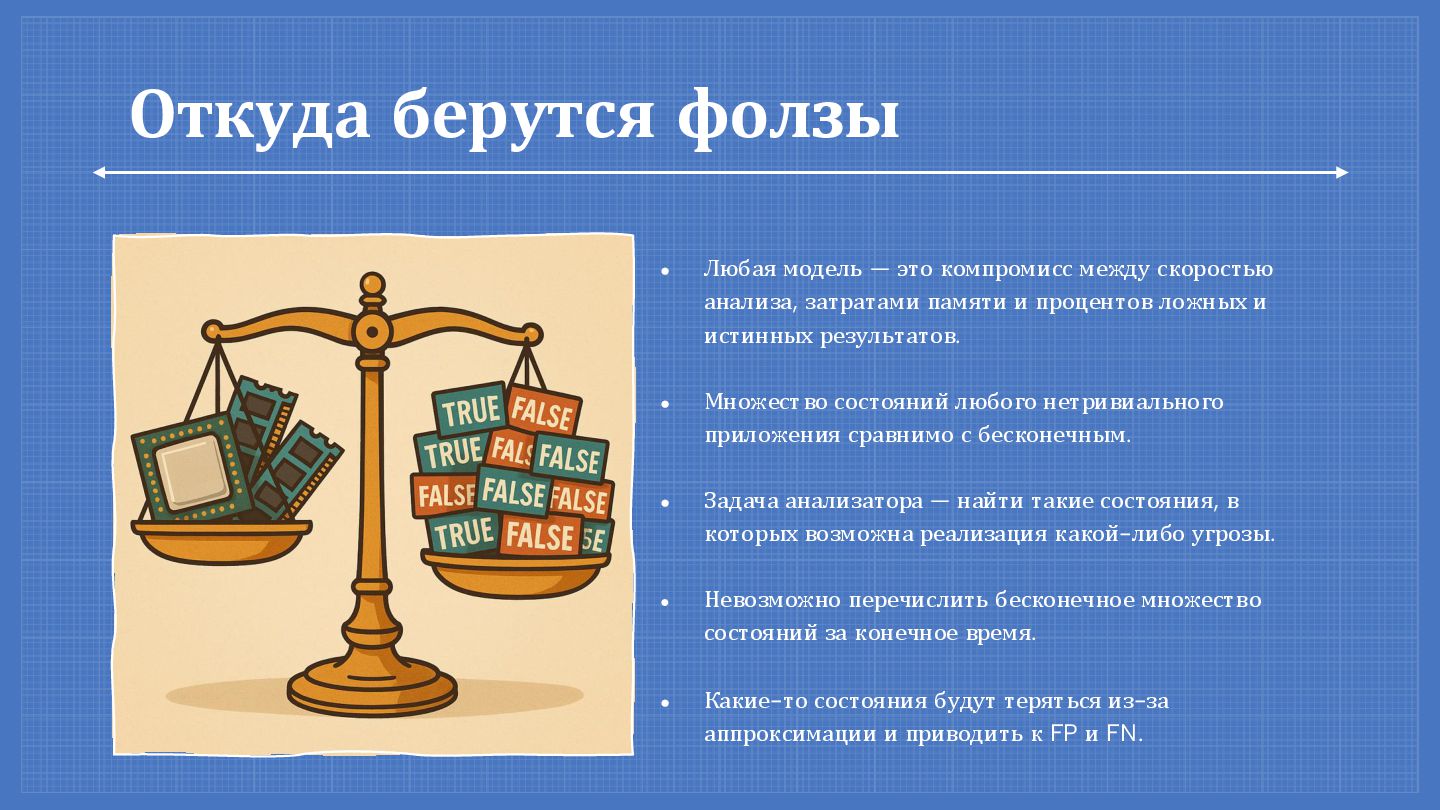 Откуда берутся фолзы

TRUE FALSE
TRUE FALS FALSE
FALSE FALSE FALSE
TRUE FALSE SE

- Любая модель — это компромисс между скоростью анализа, затратами памяти и процентов ложных и истинных результатов.
- Множество состояний любого нетривиального приложения сравнимо с бесконечным.
- Задача анализатора — найти такие состояния, в которых возможна реализация какой-либо угрозы.
- Невозможно перечислить бесконечное множество состояний за конечное время.
- Какие-то состояния будут теряться из-за аппроксимации и приводить к FP и FN.